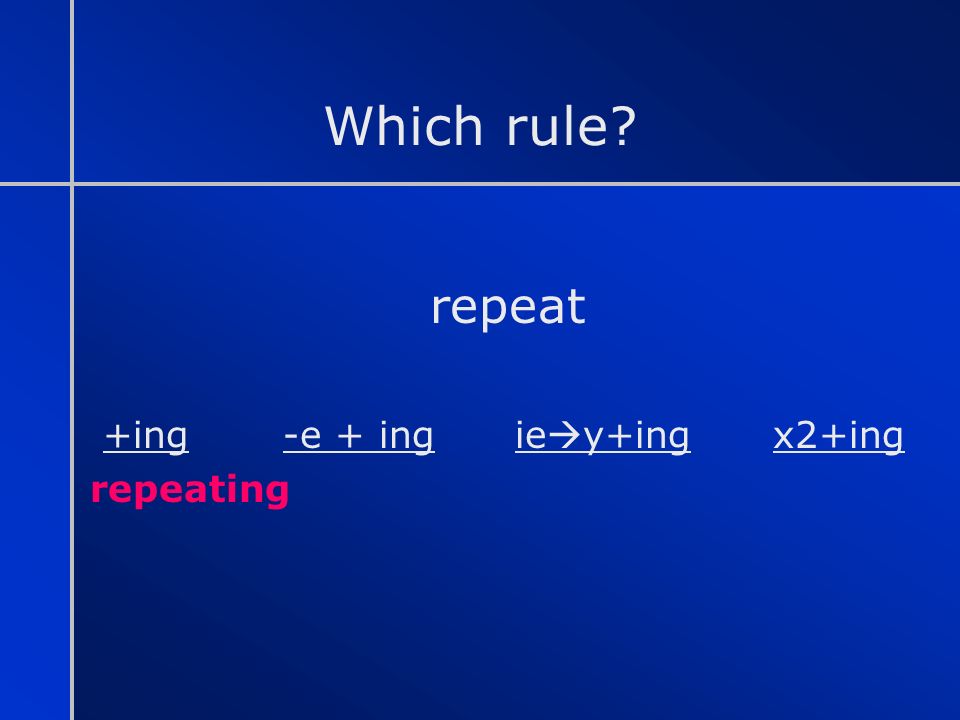 Which rule?

repeat

+ing    -e + ing    ie→y+ing    x2+ing

repeating